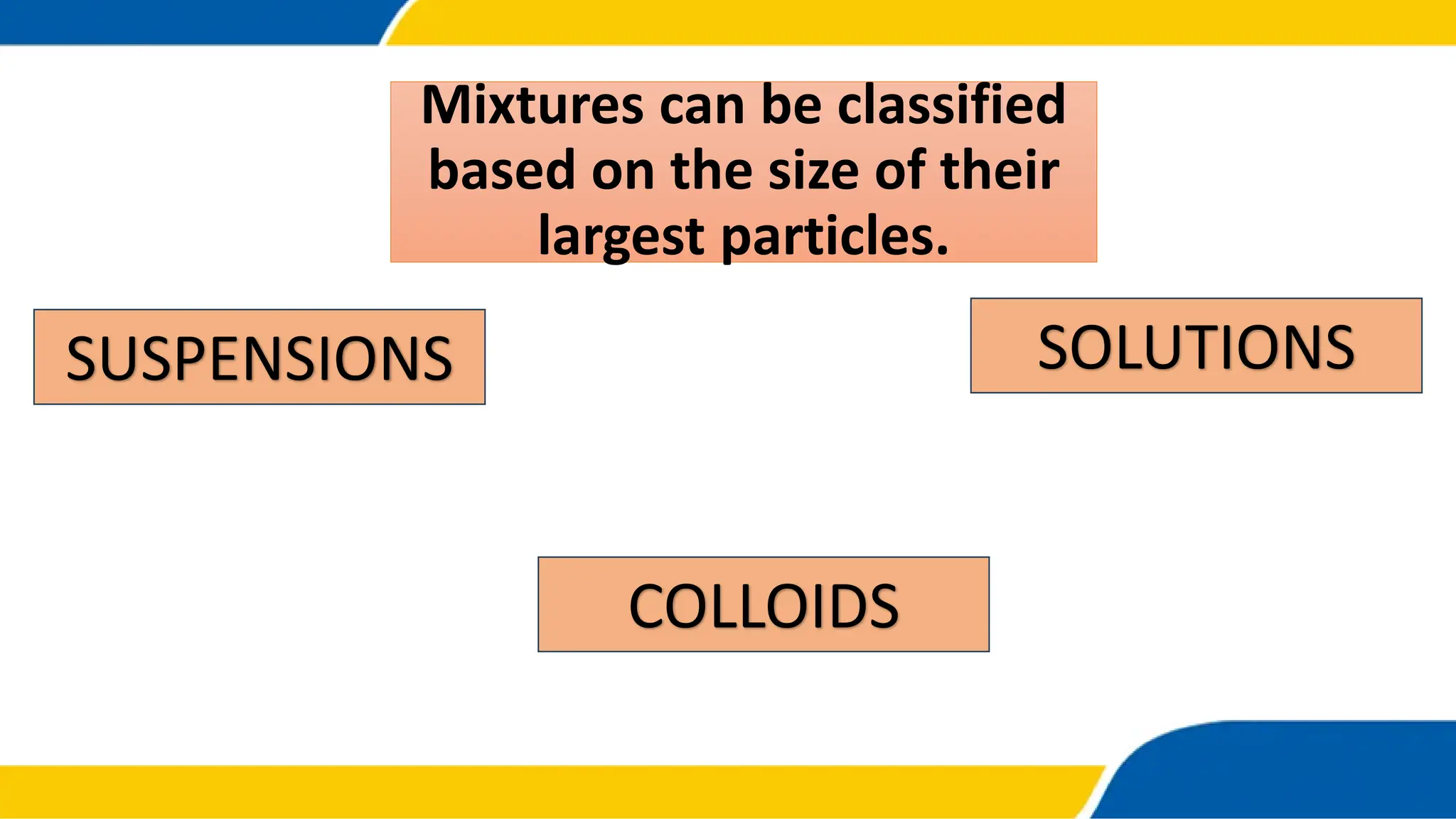 Mixtures can be classified based on the size of their largest particles.

SUSPENSIONS

SOLUTIONS

COLLOIDS